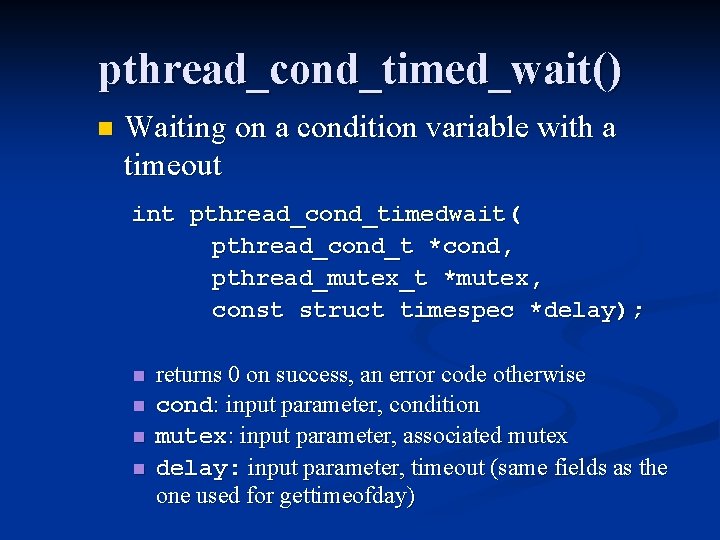 pthread_cond_timed_wait()

Waiting on a condition variable with a timeout

int pthread_cond_timedwait(
      pthread_cond_t *cond,
      pthread_mutex_t *mutex,
      const struct timespec *delay);

returns 0 on success, an error code otherwise

cond: input parameter, condition

mutex: input parameter, associated mutex

delay: input parameter, timeout (same fields as the one used for gettimeofday)